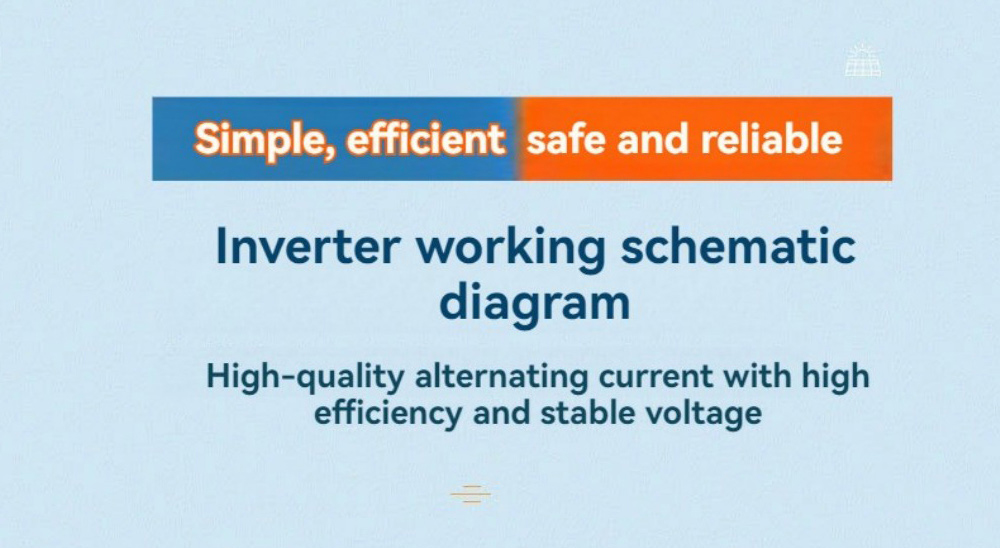 Simple, efficient safe and reliable

Inverter working schematic diagram

High-quality alternating current with high efficiency and stable voltage